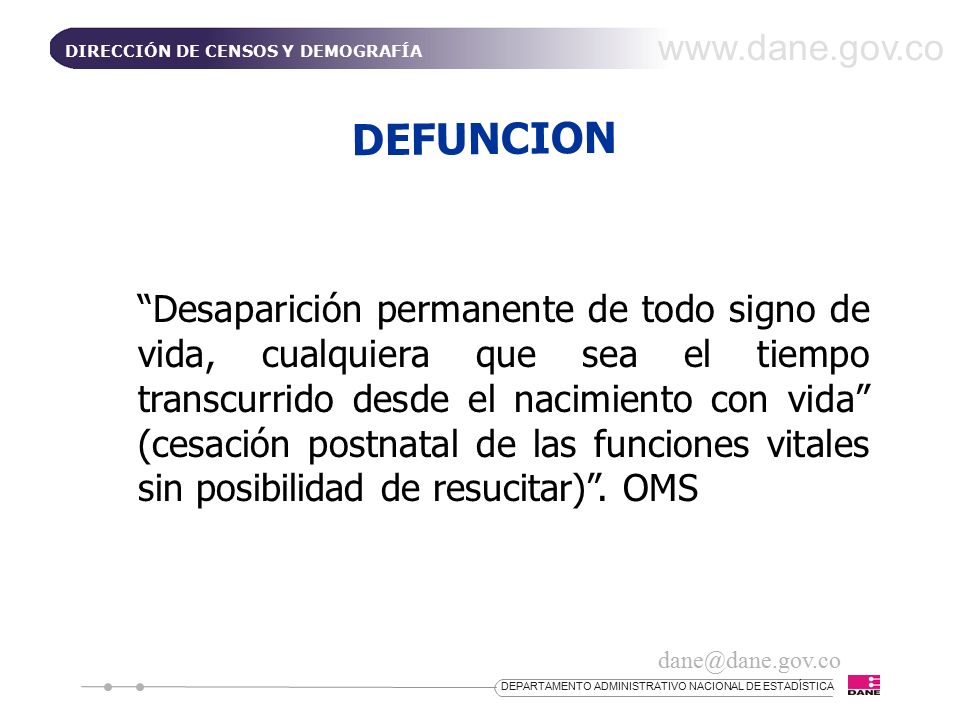 DIRECCIÓN DE CENSOS Y DEMOGRAFÍA
www.dane.gov.co

DEFUNCION

“Desaparición permanente de todo signo de vida, cualquiera que sea el tiempo transcurrido desde el nacimiento con vida” (cesación postnatal de las funciones vitales sin posibilidad de resucitar)”. OMS

dane@dane.gov.co
DEPARTAMENTO ADMINISTRATIVO NACIONAL DE ESTADÍSTICA
DANE